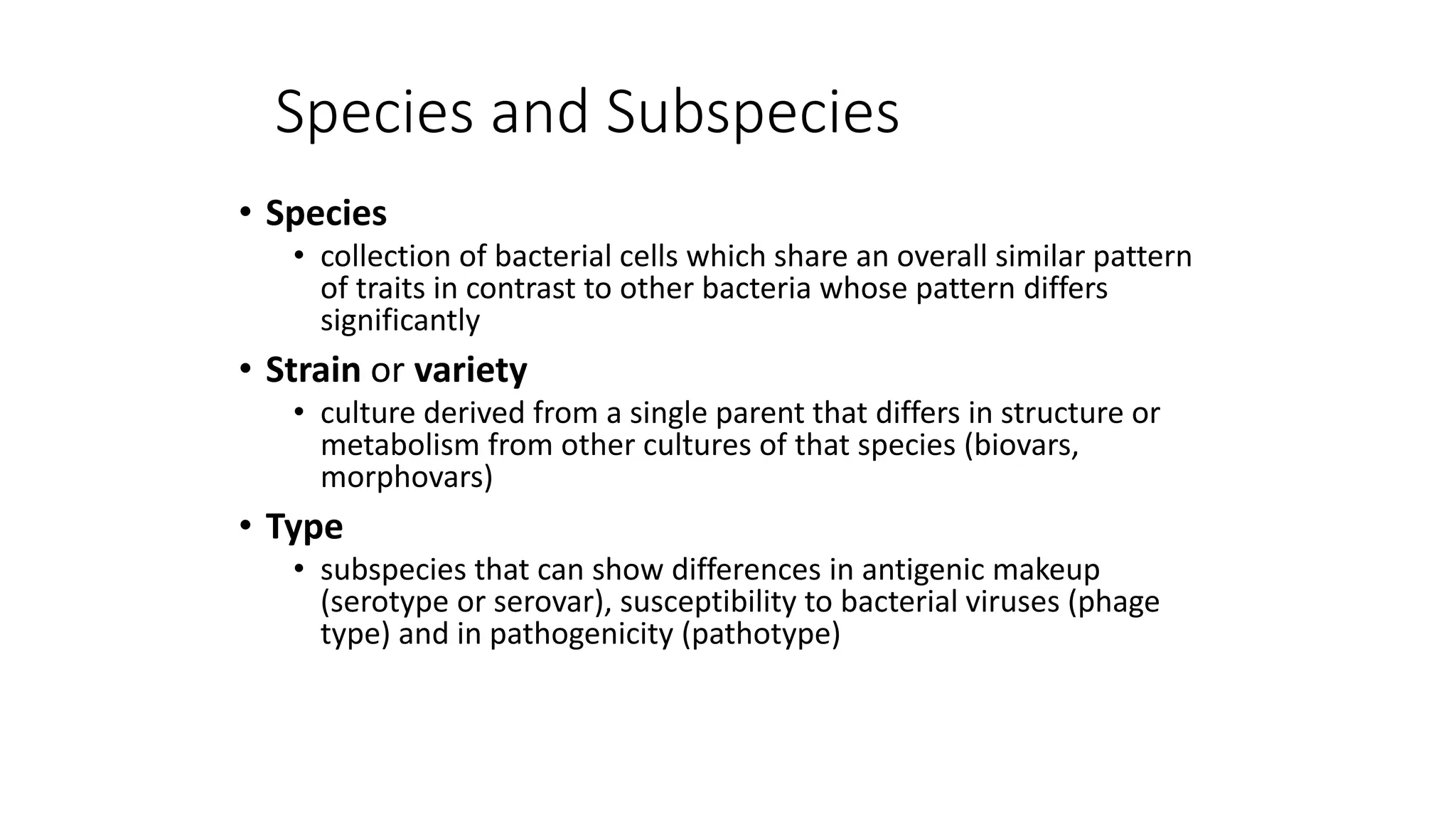 Species and Subspecies

• Species
  • collection of bacterial cells which share an overall similar pattern of traits in contrast to other bacteria whose pattern differs significantly

• Strain or variety
  • culture derived from a single parent that differs in structure or metabolism from other cultures of that species (biovars, morphovars)

• Type
  • subspecies that can show differences in antigenic makeup (serotype or serovar), susceptibility to bacterial viruses (phage type) and in pathogenicity (pathotype)